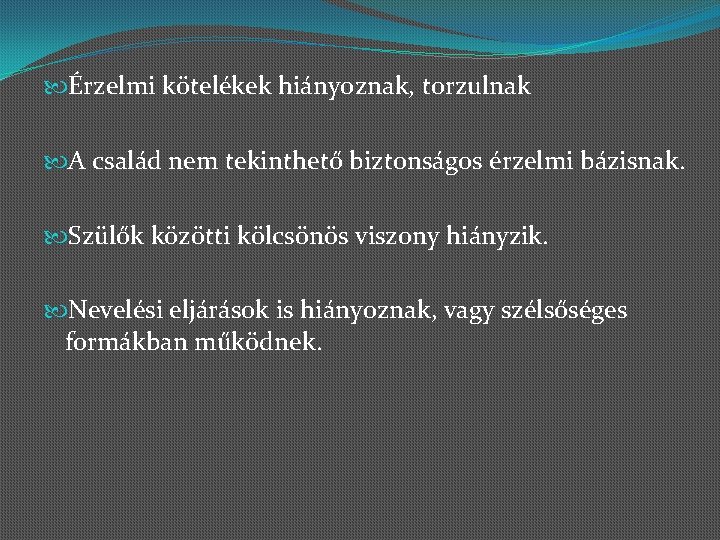 Érzelmi kötelékek hiányoznak, torzulnak

A család nem tekinthető biztonságos érzelmi bázisnak.

Szülők közötti kölcsönös viszony hiányzik.

Nevelési eljárások is hiányoznak, vagy szélsőséges formákban működnek.